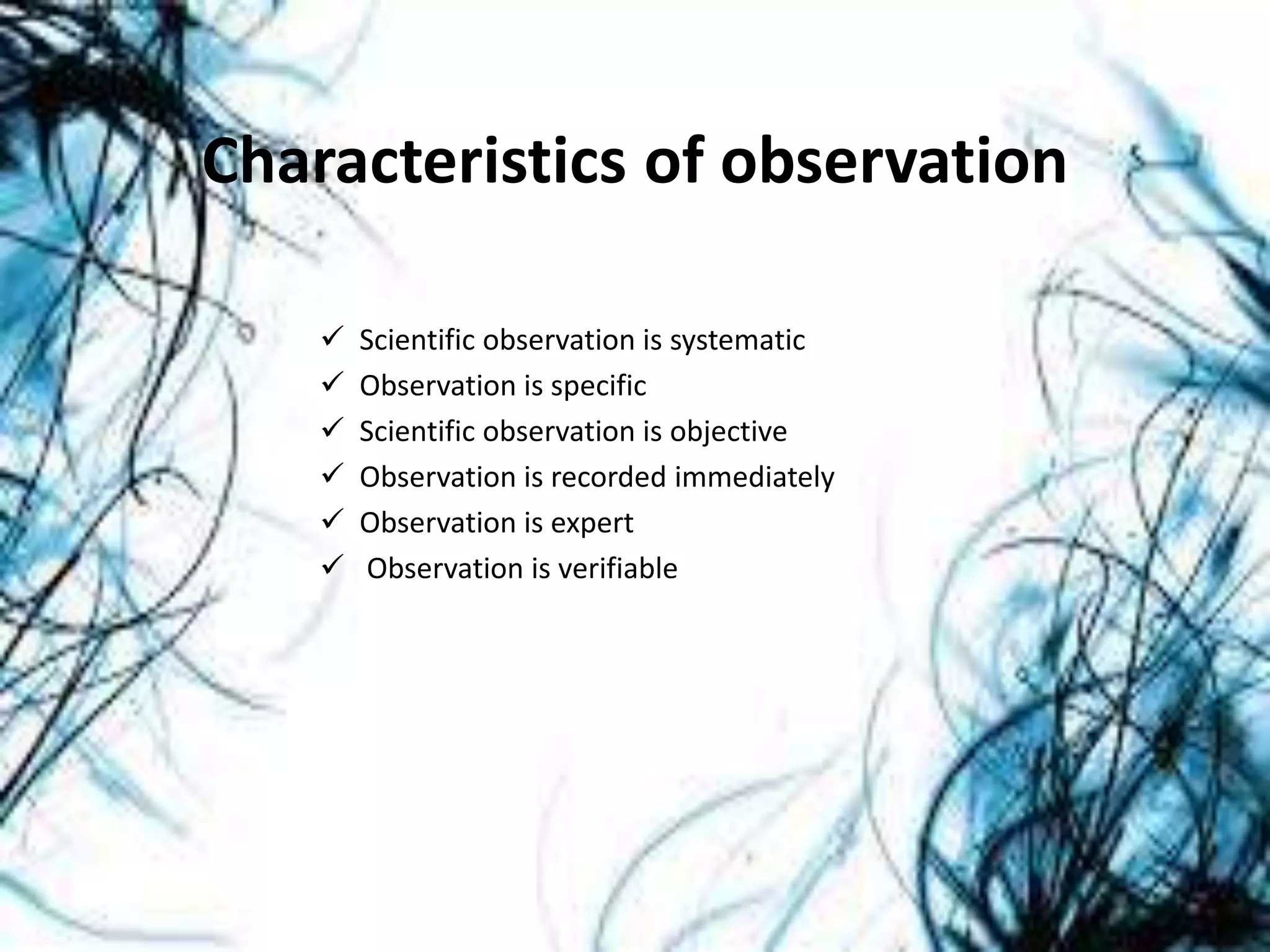 Characteristics of observation

✓ Scientific observation is systematic
✓ Observation is specific
✓ Scientific observation is objective
✓ Observation is recorded immediately
✓ Observation is expert
✓ Observation is verifiable